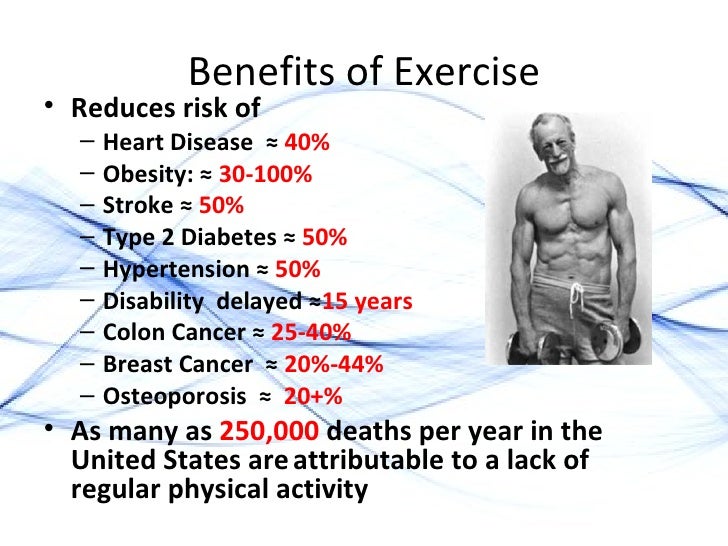 Benefits of Exercise

• Reduces risk of
– Heart Disease ≈ 40%
– Obesity: ≈ 30-100%
– Stroke ≈ 50%
– Type 2 Diabetes ≈ 50%
– Hypertension ≈ 50%
– Disability delayed ≈15 years
– Colon Cancer ≈ 25-40%
– Breast Cancer ≈ 20%-44%
– Osteoporosis ≈ 20+%

• As many as 250,000 deaths per year in the United States are attributable to a lack of regular physical activity